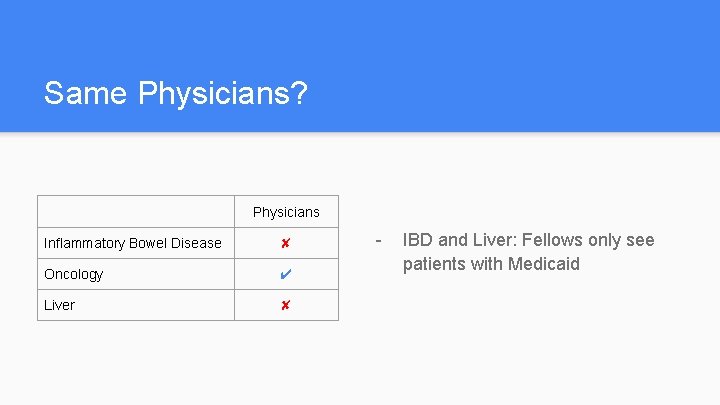 Same Physicians?

| | Physicians |
|---|---|
| Inflammatory Bowel Disease | ✘ |
| Oncology | ✔ |
| Liver | ✘ |

- IBD and Liver: Fellows only see patients with Medicaid